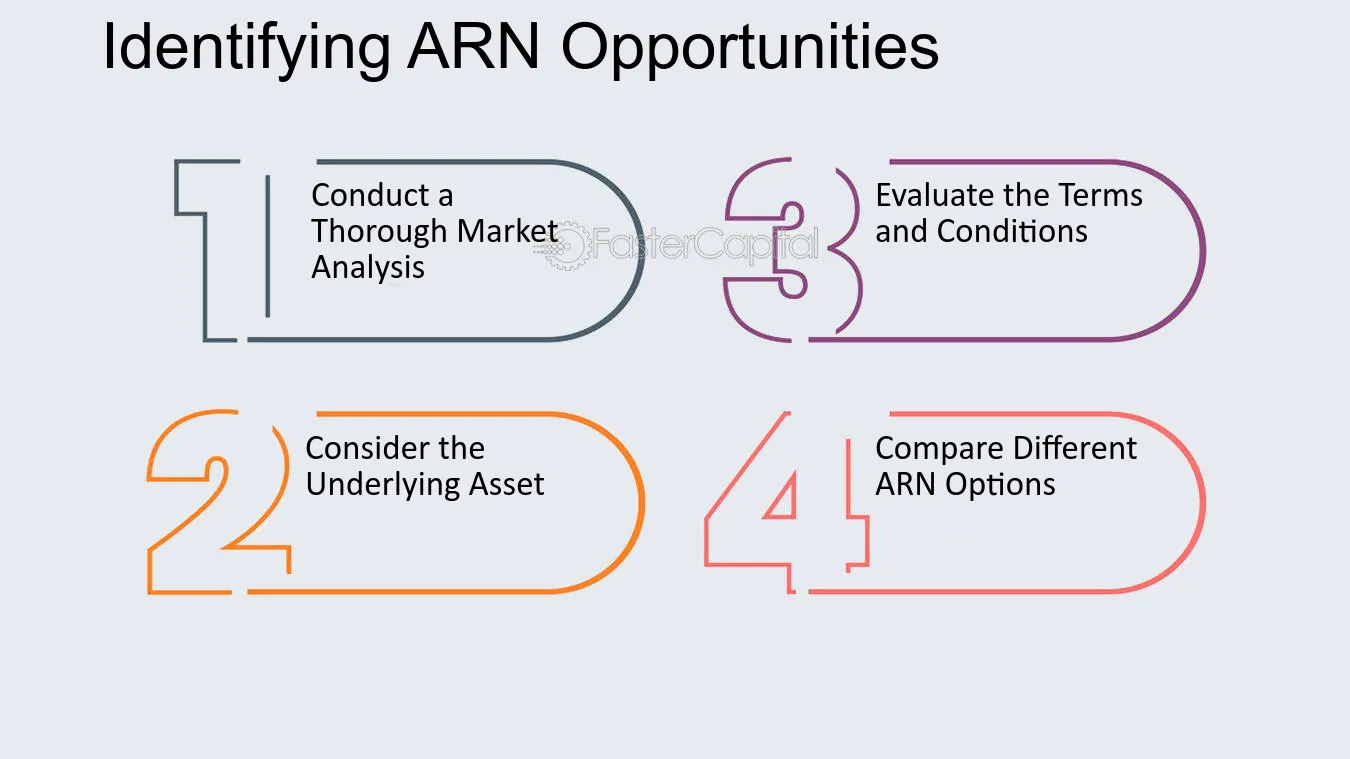 Identifying ARN Opportunities

1
Conduct a Thorough Market Analysis

2
Consider the Underlying Asset

3
Evaluate the Terms and Conditions

4
Compare Different ARN Options

FasterCapital